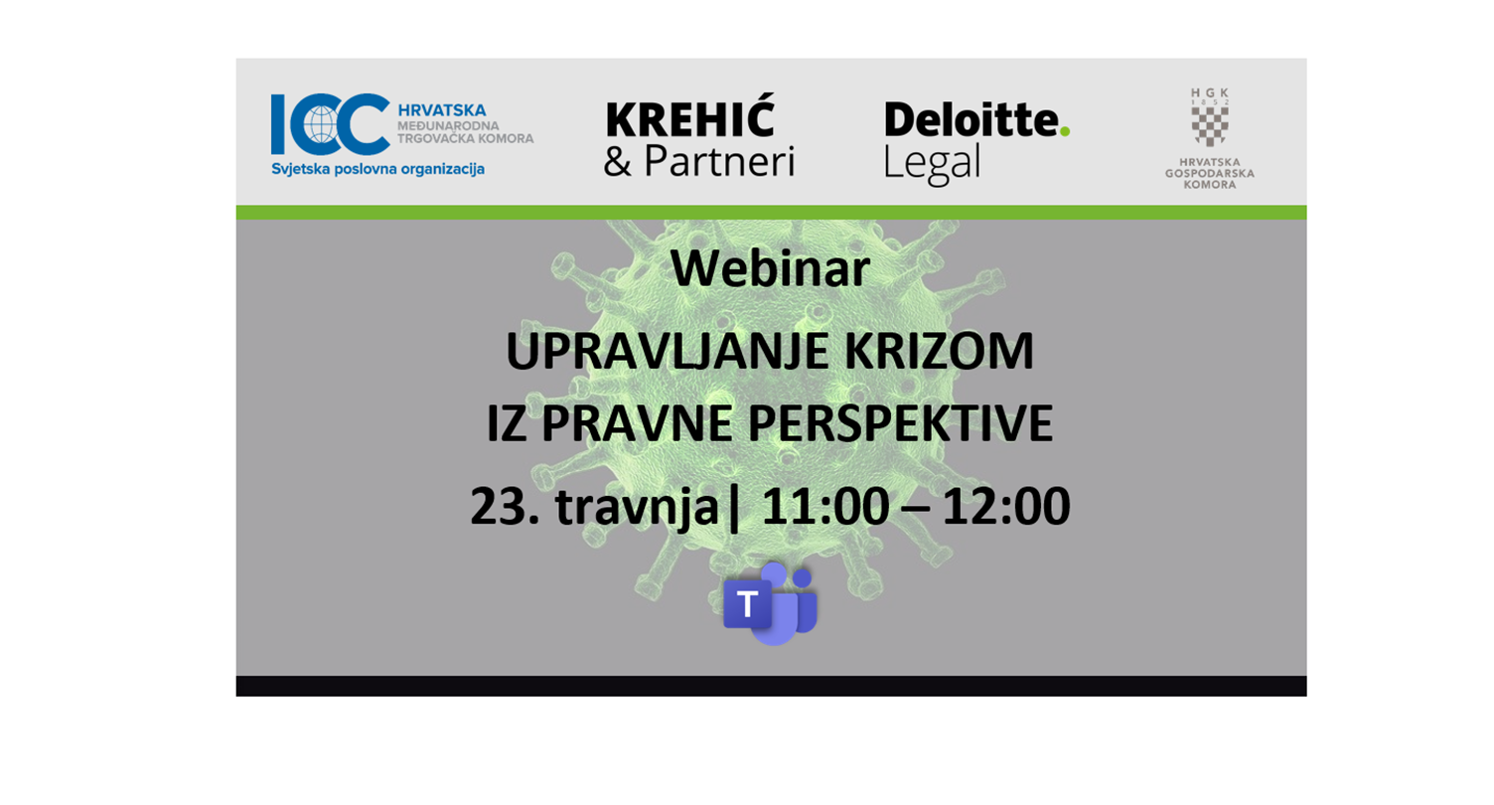 ICC HRVATSKA MEĐUNARODNA TRGOVAČKA KOMORA
Svjetska poslovna organizacija

KREHIĆ & Partneri

Deloitte. Legal

HGK 1852
HRVATSKA GOSPODARSKA KOMORA

Webinar
UPRAVLJANJE KRIZOM IZ PRAVNE PERSPEKTIVE
23. travnja| 11:00 – 12:00

T